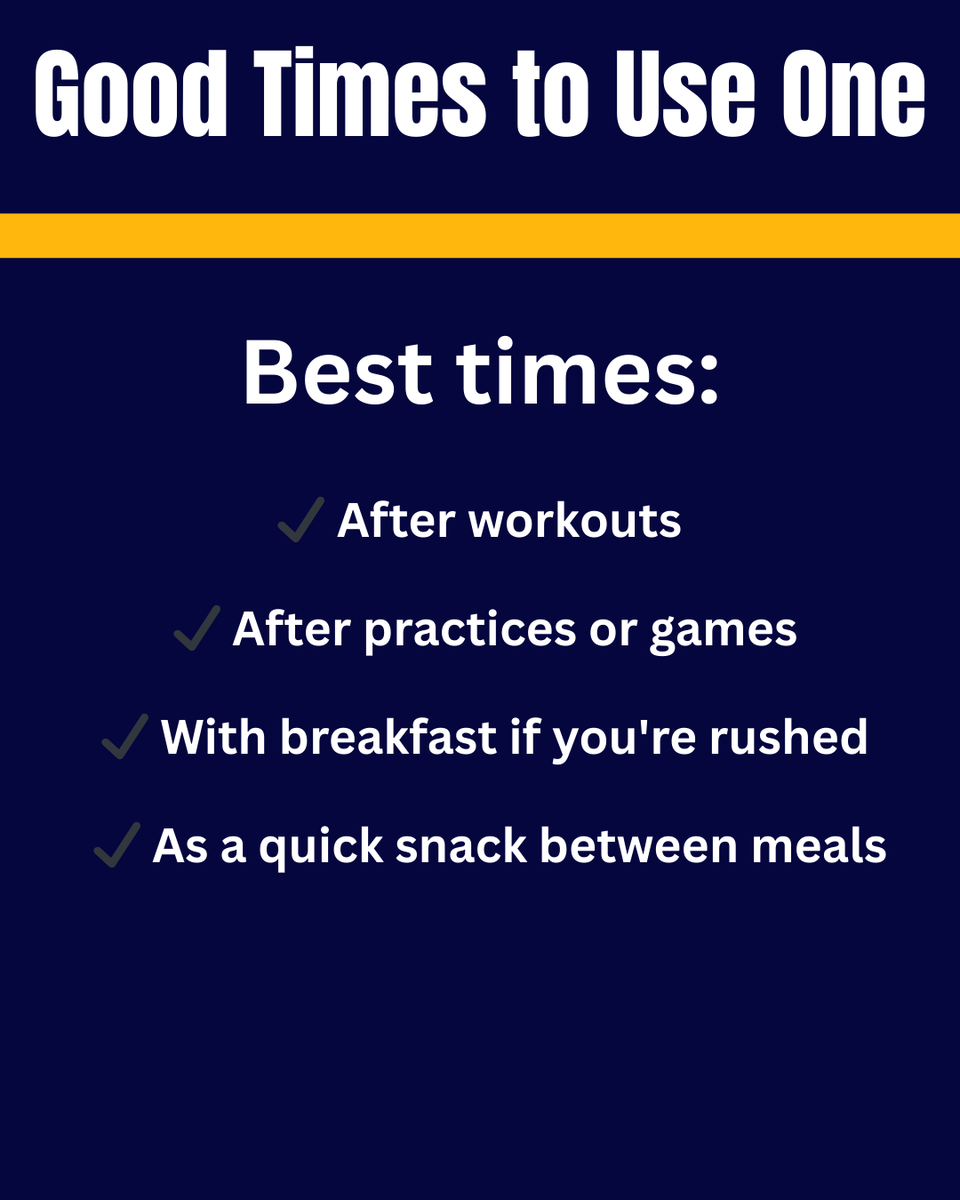 Good Times to Use One

Best times:

✓ After workouts

✓ After practices or games

✓ With breakfast if you're rushed

✓ As a quick snack between meals